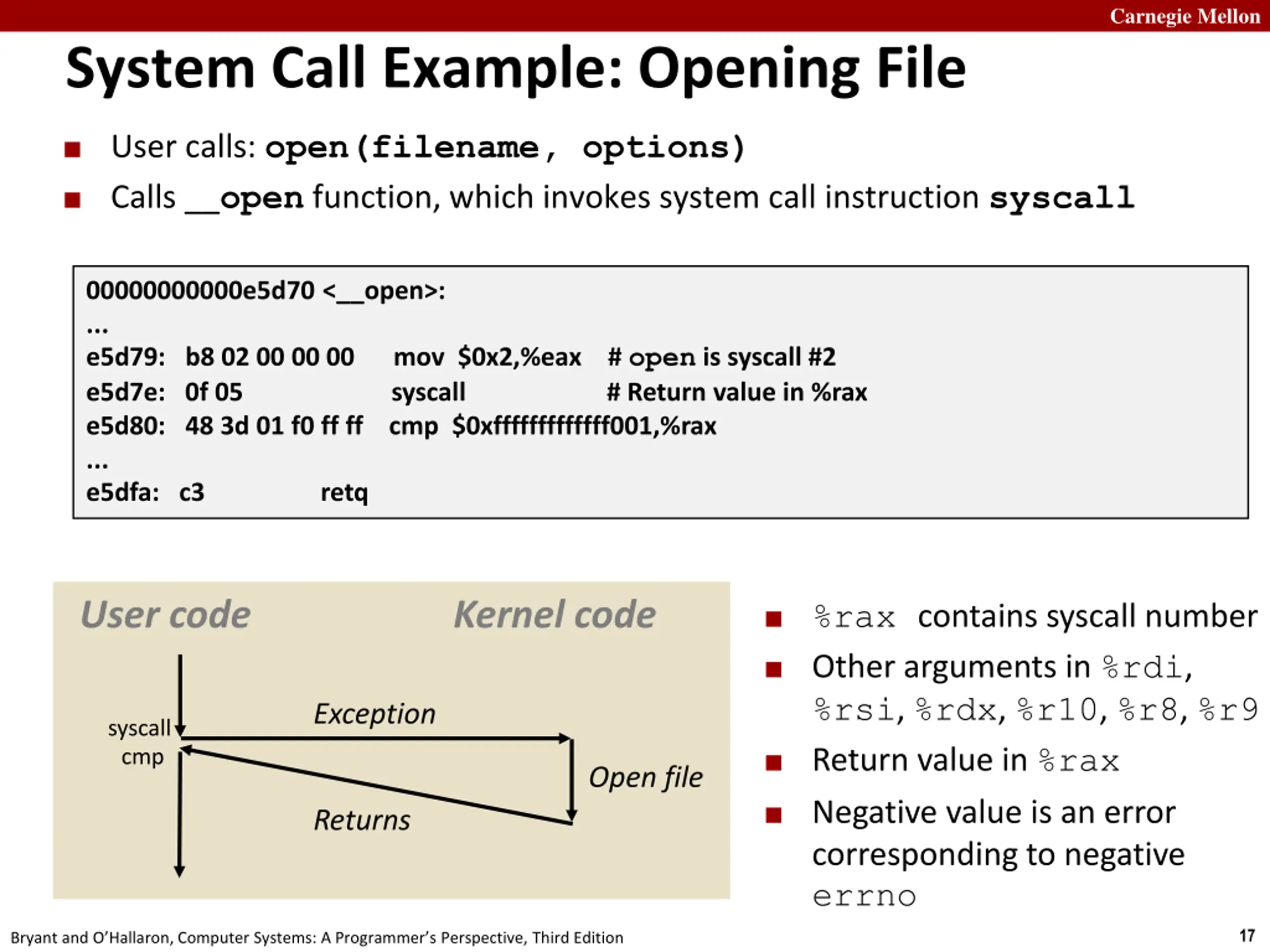 Carnegie Mellon

System Call Example: Opening File

■ User calls: open(filename, options)
■ Calls __open function, which invokes system call instruction syscall

00000000000e5d70 <__open>:
...
e5d79: b8 02 00 00 00 mov $0x2,%eax # open is syscall #2
e5d7e: 0f 05 syscall # Return value in %rax
e5d80: 48 3d 01 f0 ff ff cmp $0xfffffffffffff001,%rax
...
e5dfa: c3 retq

User code

Kernel code

syscall

cmp

Exception

Open file

Returns

■ %rax contains syscall number
■ Other arguments in %rdi, %rsi, %rdx, %r10, %r8, %r9
■ Return value in %rax
■ Negative value is an error corresponding to negative errno

Bryant and O'Hallaron, Computer Systems: A Programmer's Perspective, Third Edition

17